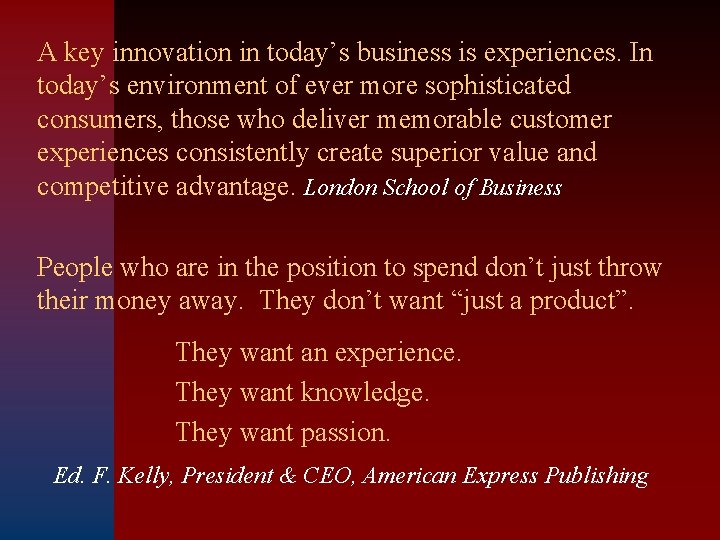 A key innovation in today’s business is experiences. In today’s environment of ever more sophisticated consumers, those who deliver memorable customer experiences consistently create superior value and competitive advantage. London School of Business

People who are in the position to spend don’t just throw their money away. They don’t want “just a product”.

They want an experience.
They want knowledge.
They want passion.

Ed. F. Kelly, President & CEO, American Express Publishing